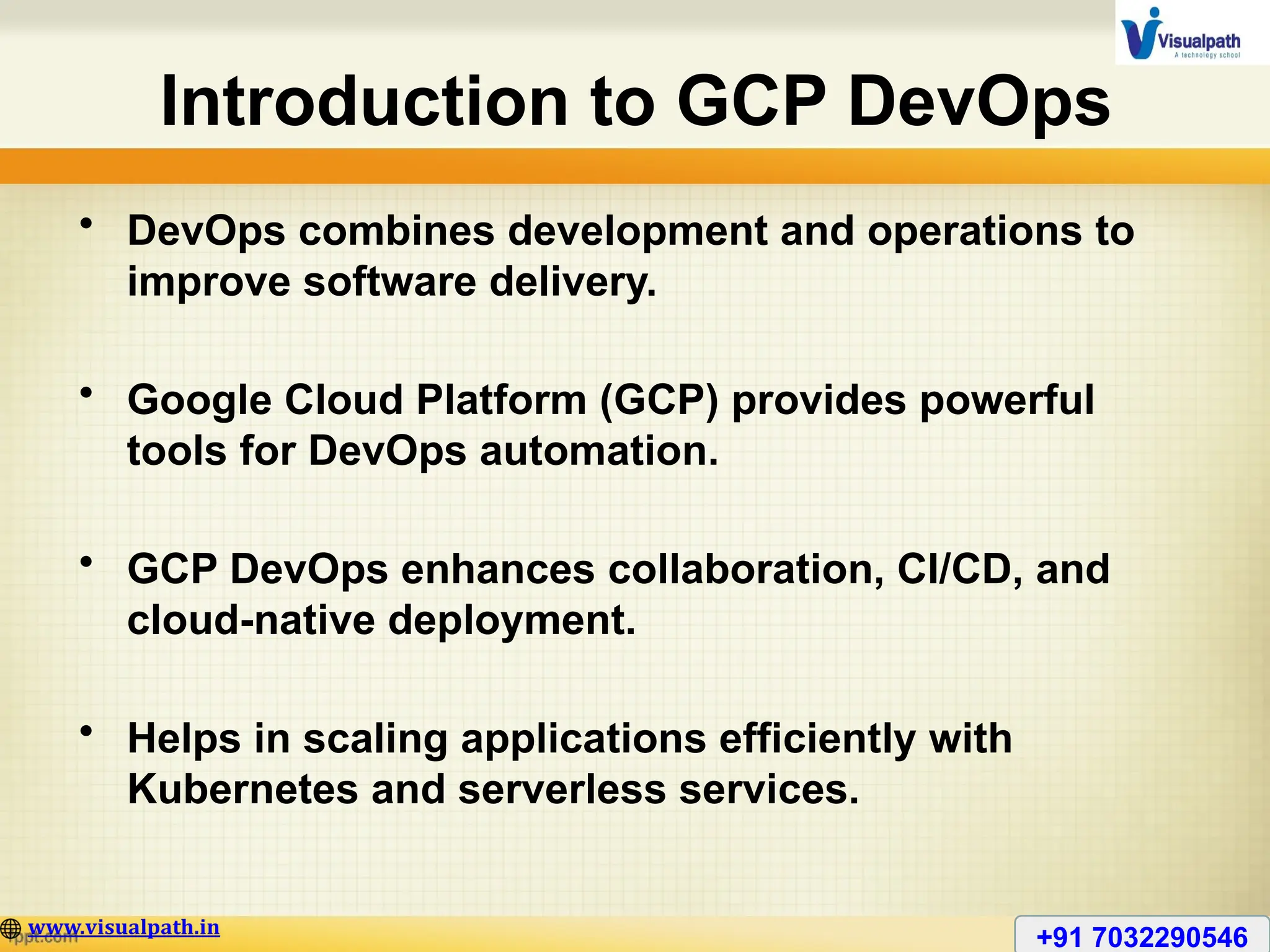 Visualpath
A technology school

Introduction to GCP DevOps

• DevOps combines development and operations to improve software delivery.

• Google Cloud Platform (GCP) provides powerful tools for DevOps automation.

• GCP DevOps enhances collaboration, CI/CD, and cloud-native deployment.

• Helps in scaling applications efficiently with Kubernetes and serverless services.

www.visualpath.in

fppt.com

+91 7032290546